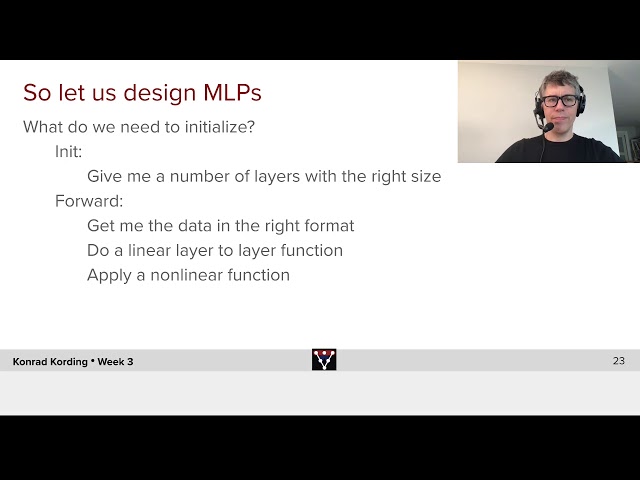 So let us design MLPs

What do we need to initialize?

Init:

Give me a number of layers with the right size

Forward:

Get me the data in the right format

Do a linear layer to layer function

Apply a nonlinear function

Konrad Kording • Week 3

23